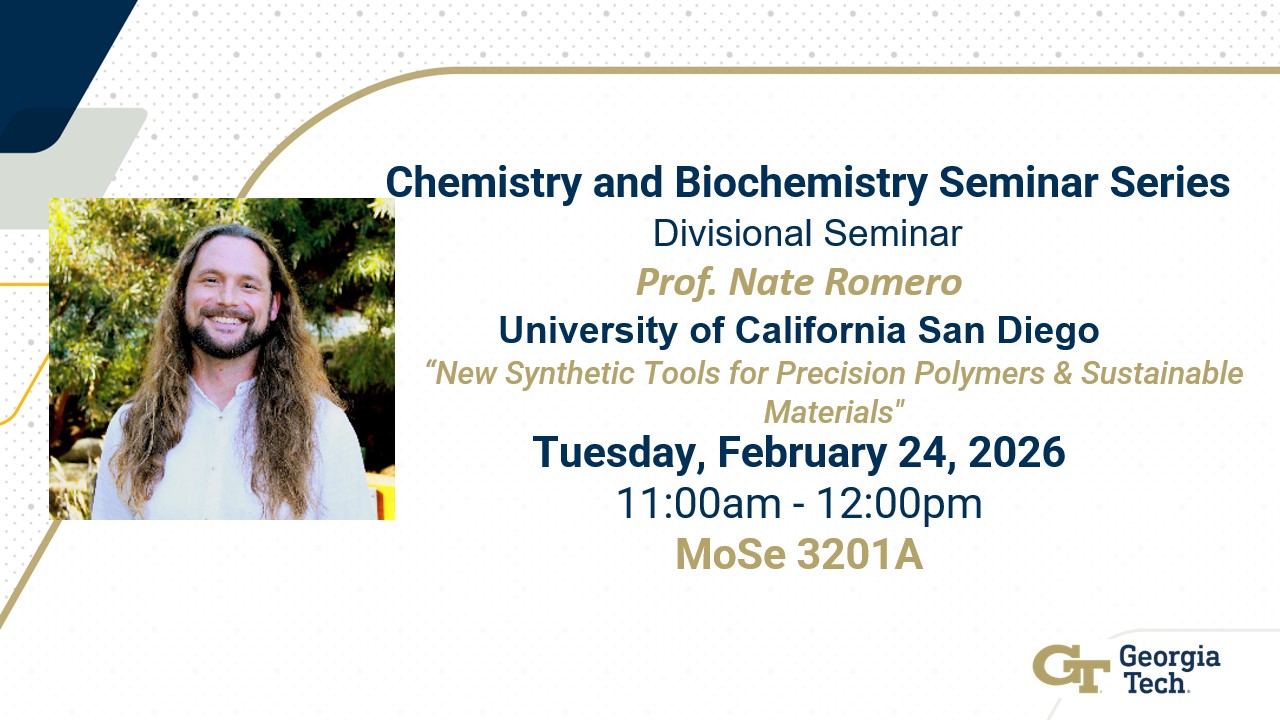 Chemistry and Biochemistry Seminar Series
Divisional Seminar
Prof. Nate Romero
University of California San Diego
“New Synthetic Tools for Precision Polymers & Sustainable Materials"
Tuesday, February 24, 2026
11:00am - 12:00pm
MoSe 3201A

GT Georgia Tech.